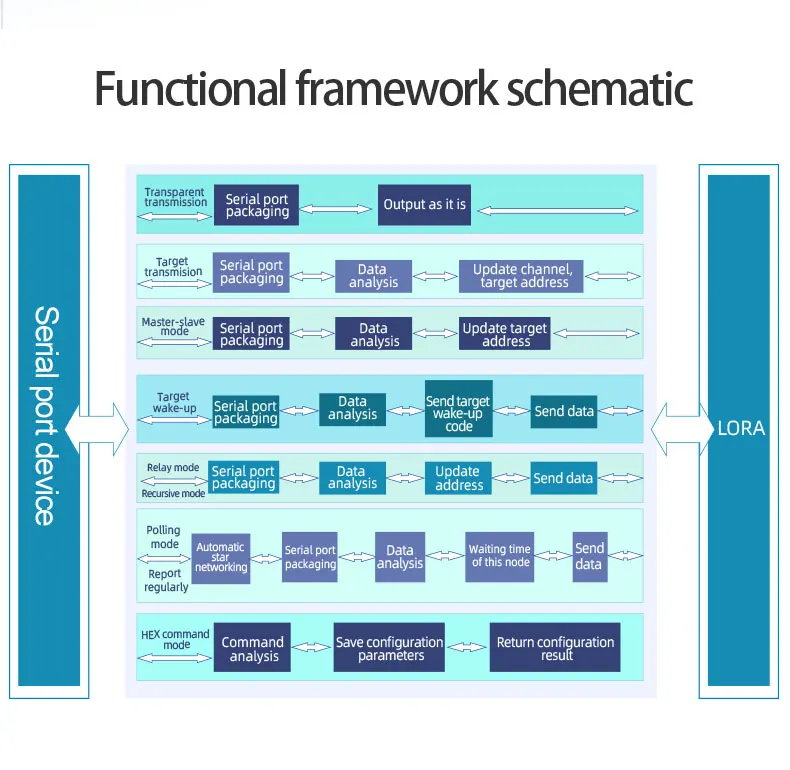 Functional framework schematic

Serial port device

Transparent transmission
Serial port packaging
Output as it is

Target transmision
Serial port packaging
Data analysis
Update channel, target address

Master-slave mode
Serial port packaging
Data analysis
Update target address

Target wake-up
Serial port packaging
Data analysis
Send target wake-up code
Send data

Relay mode
Recursive mode
Serial port packaging
Data analysis
Update address
Send data

Polling mode
Report regularly
Automatic star networking
Serial port packaging
Data analysis
Waiting time of this node
Send data

HEX command mode
Command analysis
Save configuration parameters
Return configuration result

LORA